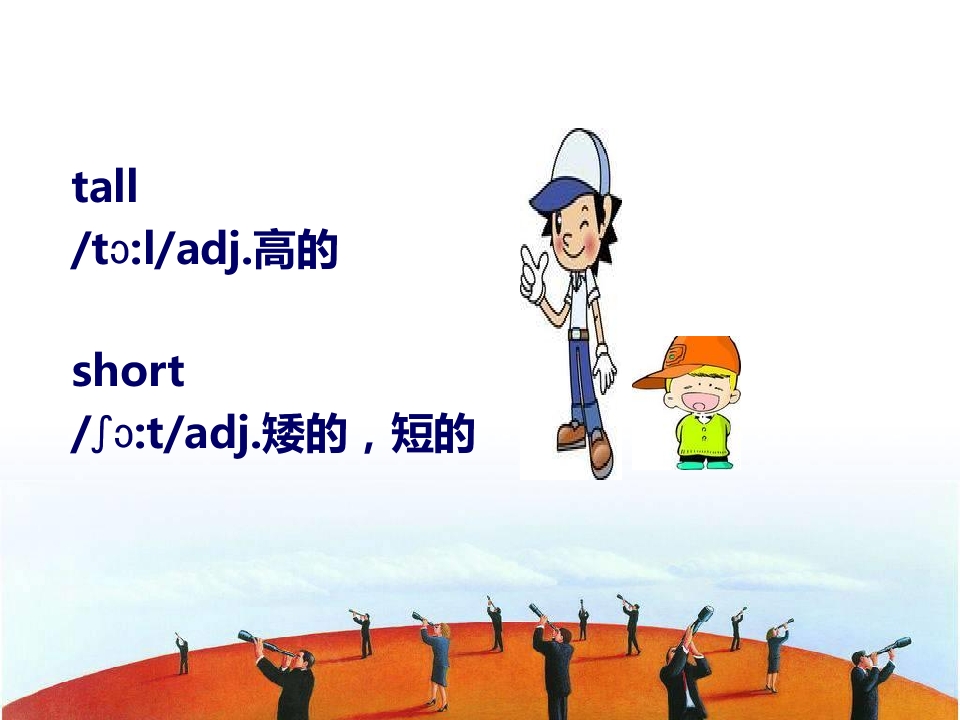 tall
/tɔ:l/adj.高的

short
/ʃɔ:t/adj.矮的，短的